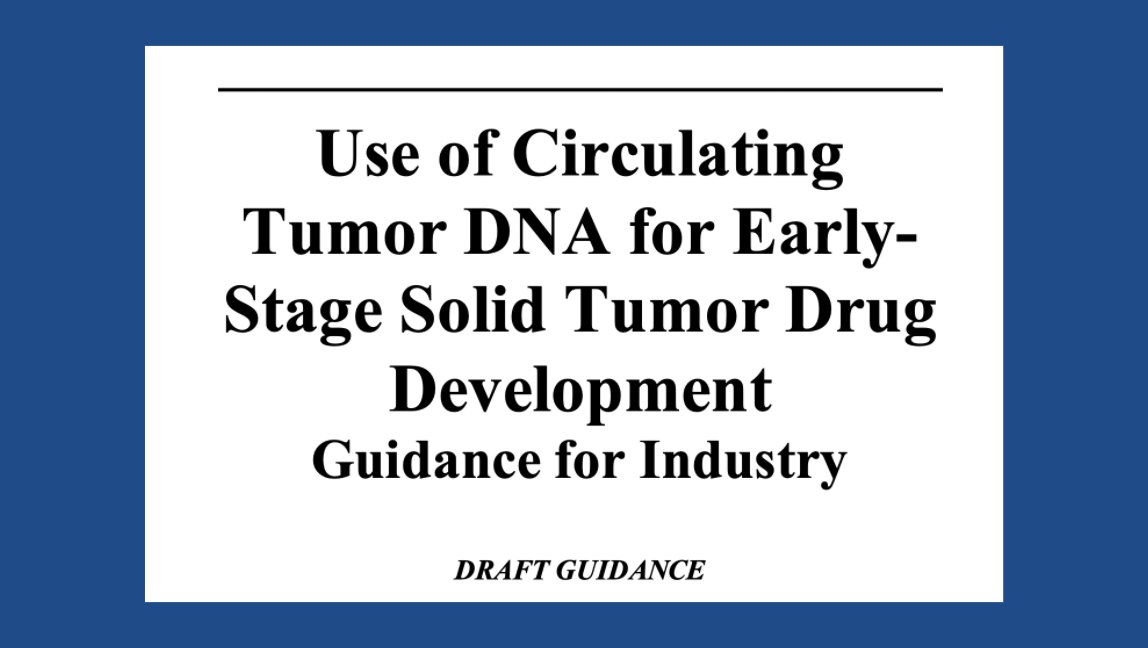 Use of Circulating Tumor DNA for Early-Stage Solid Tumor Drug Development
Guidance for Industry

DRAFT GUIDANCE